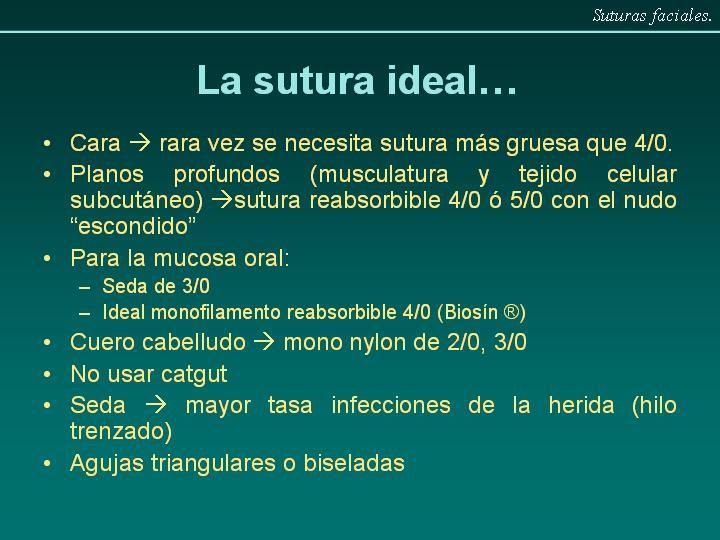 Suturas faciales.

La sutura ideal…

• Cara → rara vez se necesita sutura más gruesa que 4/0.
• Planos profundos (musculatura y tejido celular subcutáneo) →sutura reabsorbible 4/0 ó 5/0 con el nudo “escondido”
• Para la mucosa oral:
– Seda de 3/0
– Ideal monofilamento reabsorbible 4/0 (Biosín ®)
• Cuero cabelludo → mono nylon de 2/0, 3/0
• No usar catgut
• Seda → mayor tasa infecciones de la herida (hilo trenzado)
• Agujas triangulares o biseladas